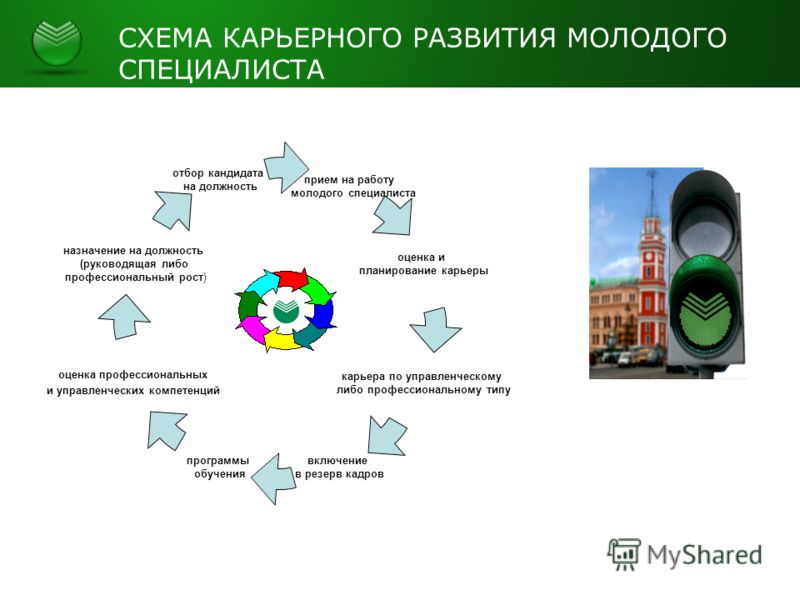 СХЕМА КАРЬЕРНОГО РАЗВИТИЯ МОЛОДОГО СПЕЦИАЛИСТА

отбор кандидата на должность

прием на работу молодого специалиста

оценка и планирование карьеры

карьера по управленческому либо профессиональному типу

включение в резерв кадров

программы обучения

оценка профессиональных и управленческих компетенций

назначение на должность (руководящая либо профессиональный рост)

MyShared